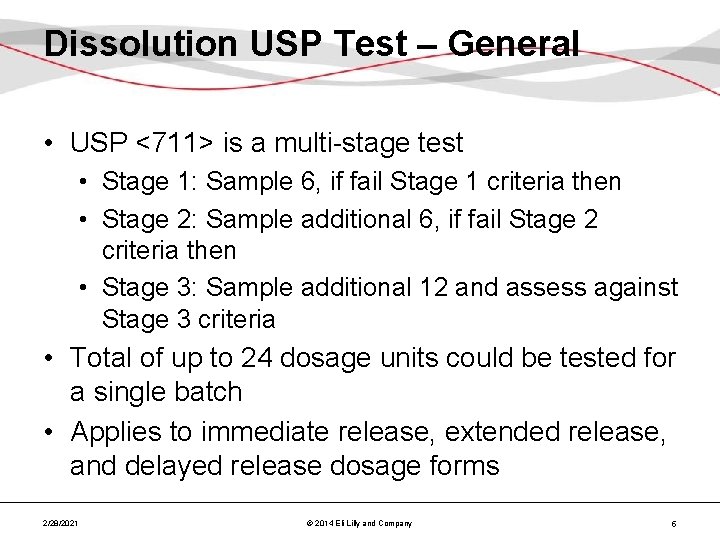 Dissolution USP Test – General

• USP <711> is a multi-stage test
  • Stage 1: Sample 6, if fail Stage 1 criteria then
  • Stage 2: Sample additional 6, if fail Stage 2 criteria then
  • Stage 3: Sample additional 12 and assess against Stage 3 criteria
• Total of up to 24 dosage units could be tested for a single batch
• Applies to immediate release, extended release, and delayed release dosage forms

2/28/2021 © 2014 Eli Lilly and Company 6